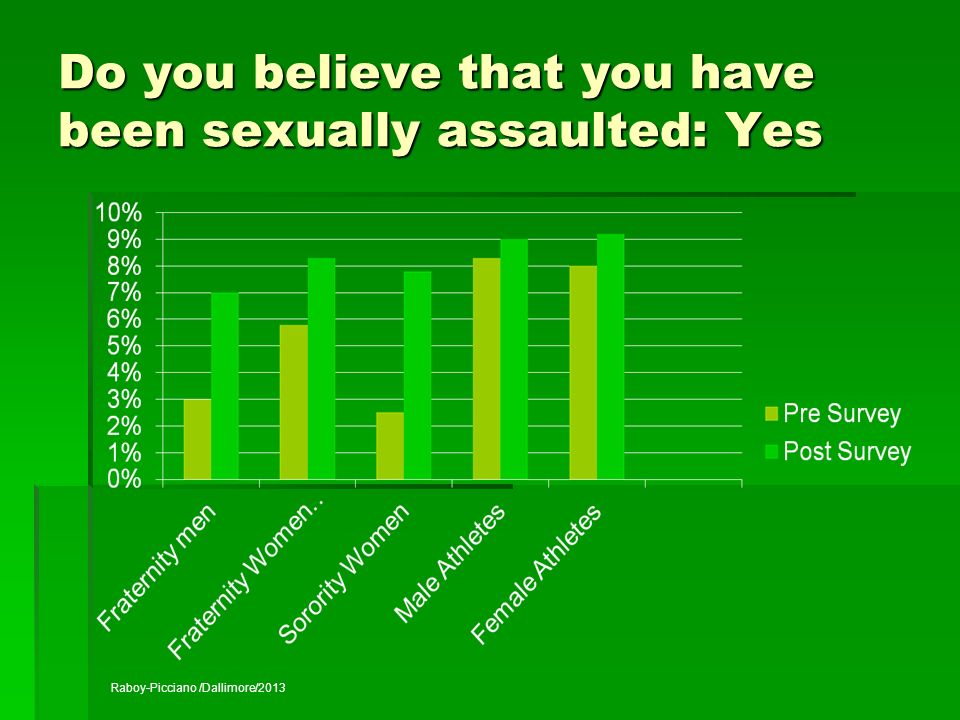 Do you believe that you have been sexually assaulted: Yes

10%
9%
8%
7%
6%
5%
4%
3%
2%
1%
0%

Fraternity men
Fraternity Women…
Sorority Women
Male Athletes
Female Athletes

Pre Survey
Post Survey

Raboy-Picciano /Dallimore/2013